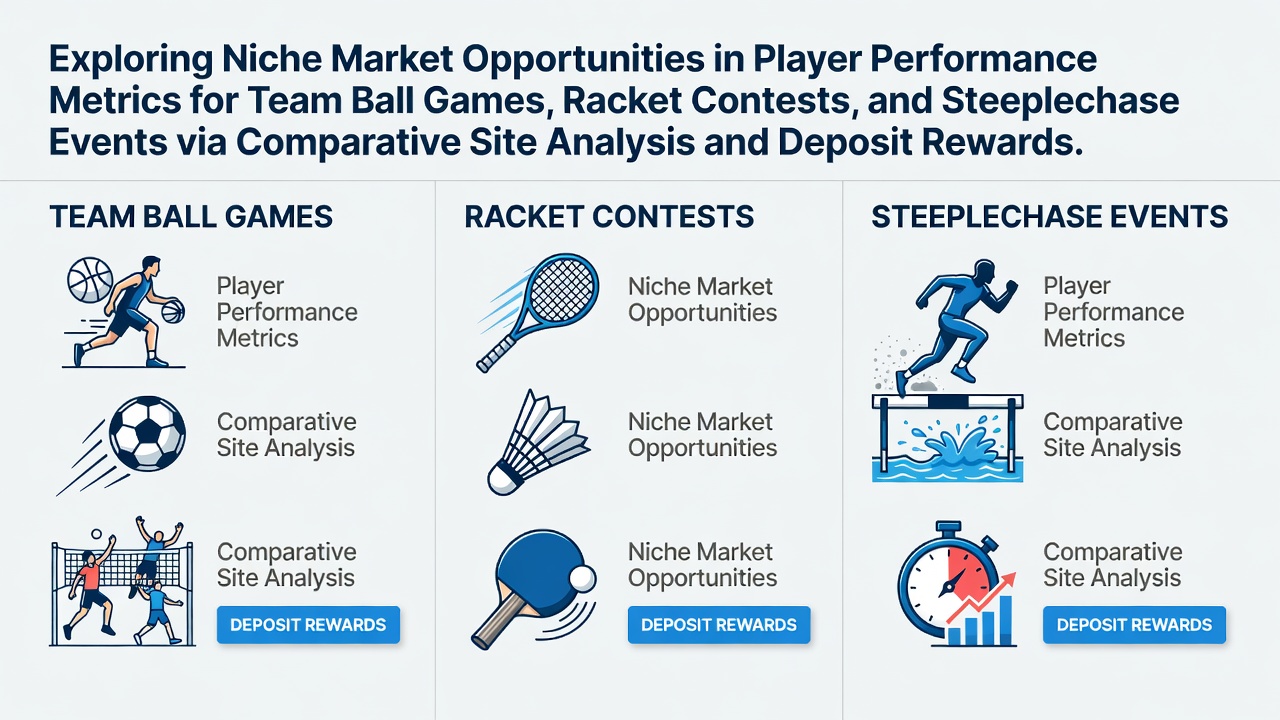 Exploring Niche Market Opportunities in Player Performance Metrics for Team Ball Games, Racket Contests, and Steeplechase Events via Comparative Site Analysis and Deposit Rewards.

TEAM BALL GAMES

Player Performance Metrics

Comparative Site Analysis

Comparative Site Analysis

DEPOSIT REWARDS

RACKET CONTESTS

Niche Market Opportunities

Niche Market Opportunities

Niche Market Opportunities

DEPOSIT REWARDS

STEEPLECHASE EVENTS

Player Performance Metrics

Comparative Site Analysis

Comparative Site Analysis

DEPOSIT REWARDS